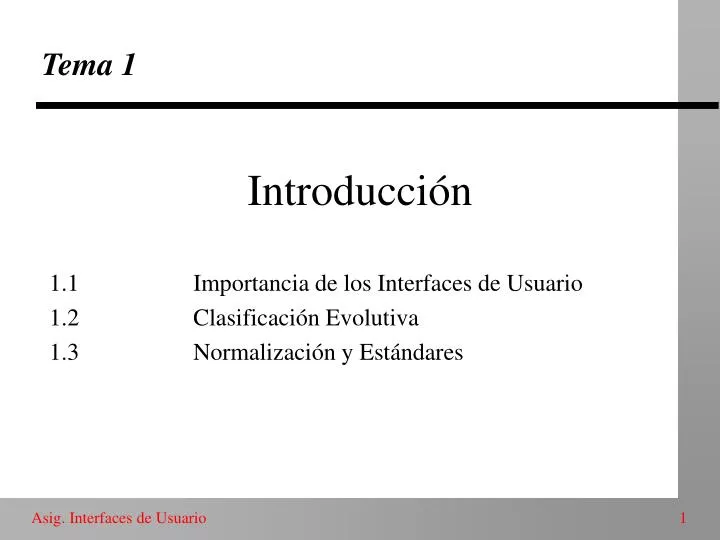 Tema 1

Introducción

1.1 Importancia de los Interfaces de Usuario
1.2 Clasificación Evolutiva
1.3 Normalización y Estándares

Asig. Interfaces de Usuario

1